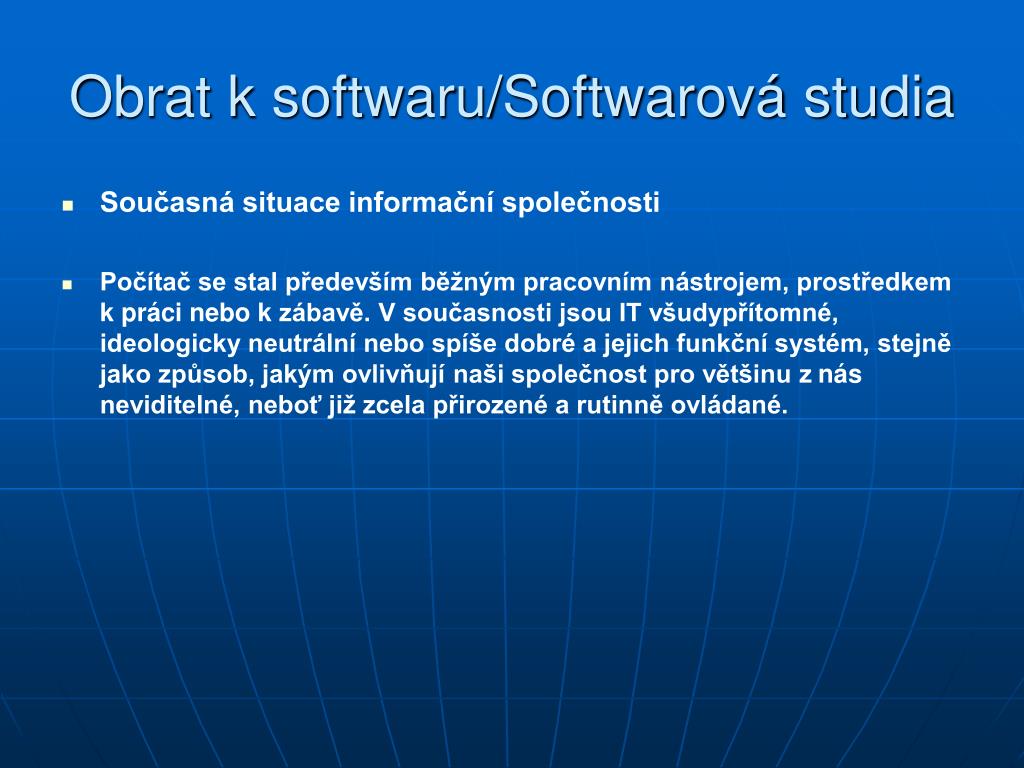 Obrat k softwaru/Softwarová studia

Současná situace informační společnosti

Počítač se stal především běžným pracovním nástrojem, prostředkem k práci nebo k zábavě. V současnosti jsou IT všudypřítomné, ideologicky neutrální nebo spíše dobré a jejich funkční systém, stejně jako způsob, jakým ovlivňují naši společnost pro většinu z nás neviditelné, neboť již zcela přirozené a rutinně ovládané.